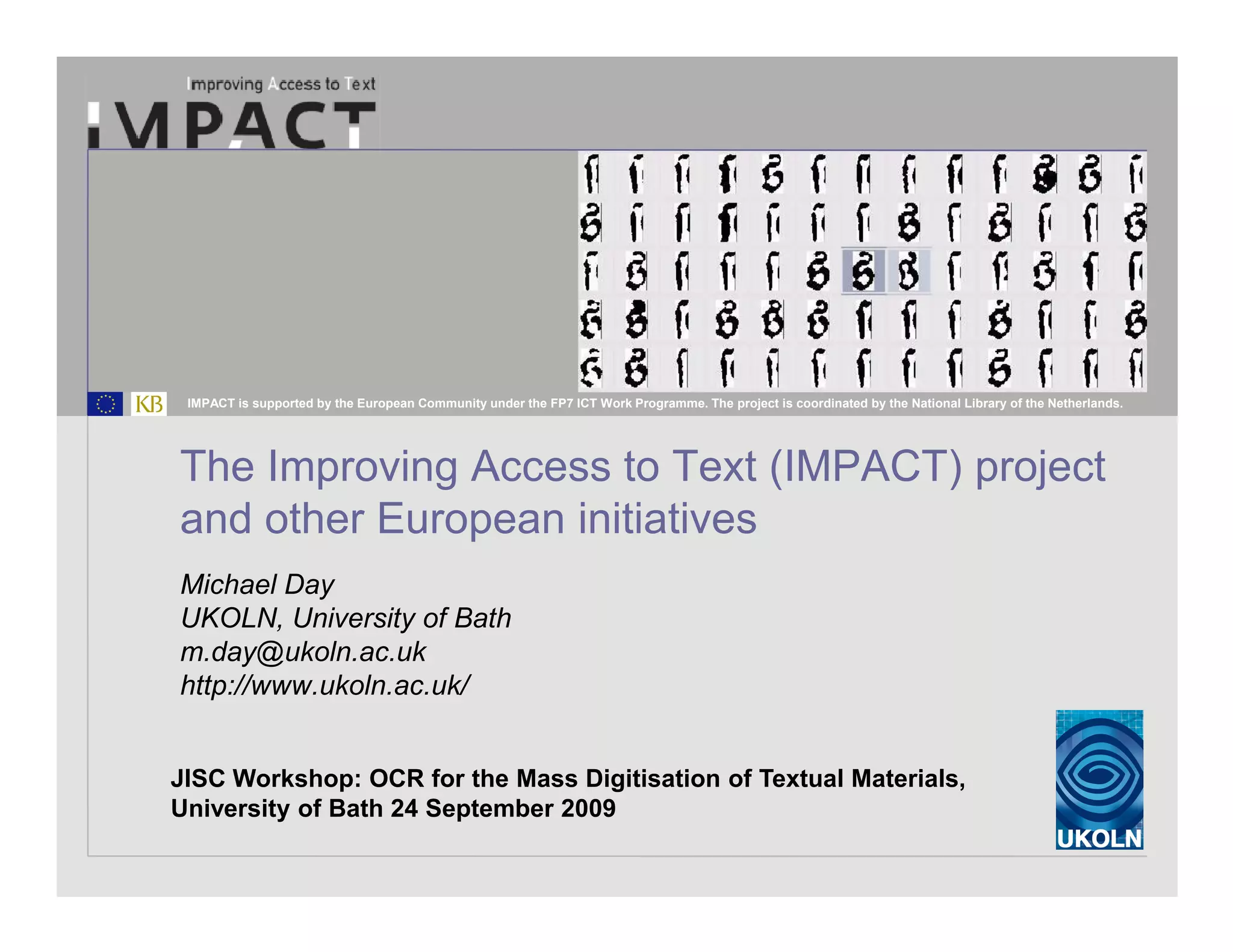 Improving Access to Text

IMPACT

KB

IMPACT is supported by the European Community under the FP7 ICT Work Programme. The project is coordinated by the National Library of the Netherlands.

The Improving Access to Text (IMPACT) project and other European initiatives

Michael Day
UKOLN, University of Bath
m.day@ukoln.ac.uk
http://www.ukoln.ac.uk/

JISC Workshop: OCR for the Mass Digitisation of Textual Materials, University of Bath 24 September 2009

UKOLN